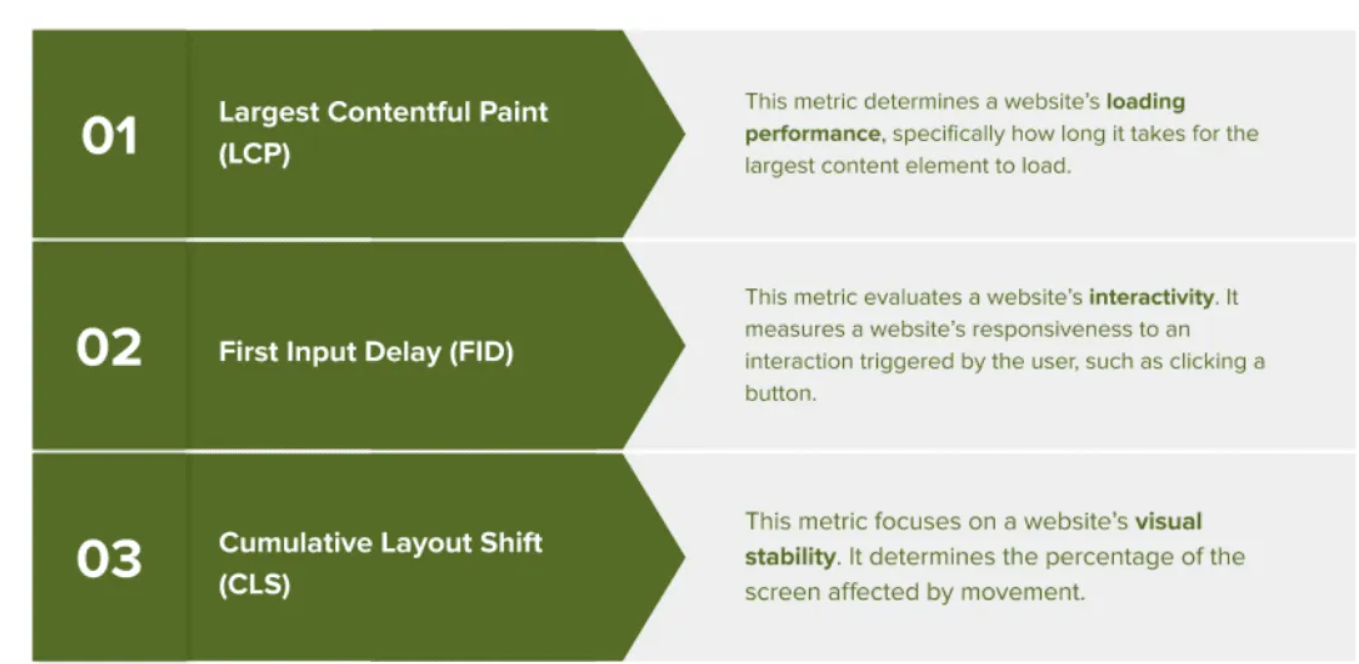 01

Largest Contentful Paint (LCP)

This metric determines a website's loading performance, specifically how long it takes for the largest content element to load.

02

First Input Delay (FID)

This metric evaluates a website's interactivity. It measures a website's responsiveness to an interaction triggered by the user, such as clicking a button.

03

Cumulative Layout Shift (CLS)

This metric focuses on a website's visual stability. It determines the percentage of the screen affected by movement.